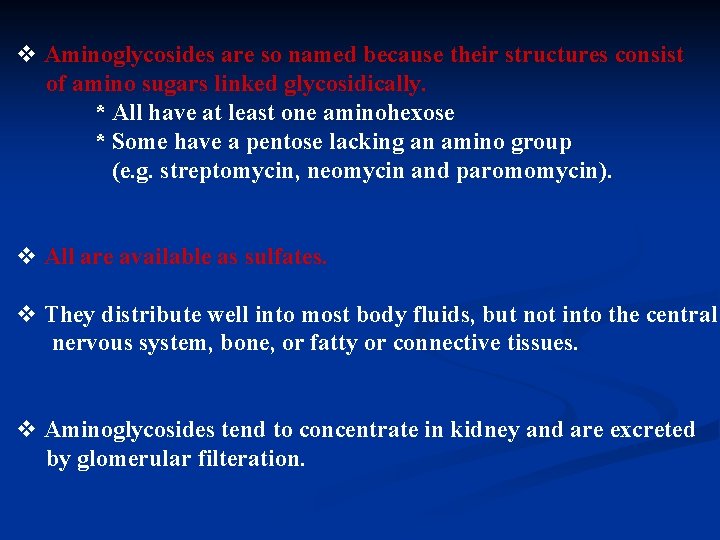 ❖ Aminoglycosides are so named because their structures consist of amino sugars linked glycosidically.

* All have at least one aminohexose
* Some have a pentose lacking an amino group (e.g. streptomycin, neomycin and paromomycin).

❖ All are available as sulfates.

❖ They distribute well into most body fluids, but not into the central nervous system, bone, or fatty or connective tissues.

❖ Aminoglycosides tend to concentrate in kidney and are excreted by glomerular filteration.